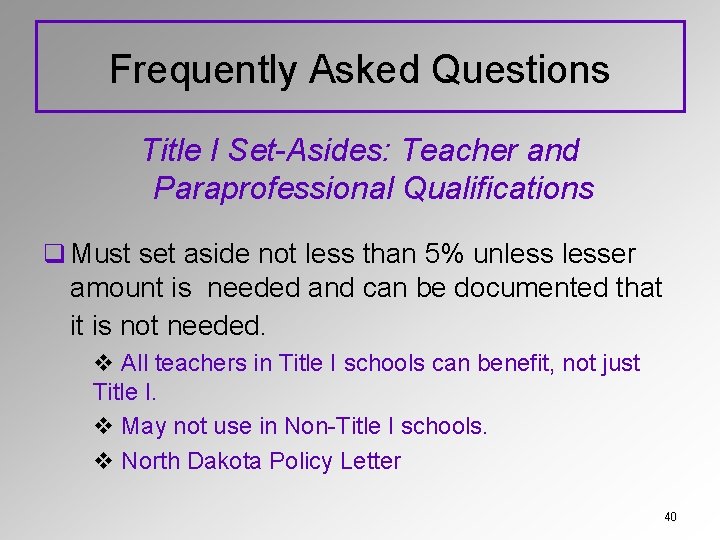 Frequently Asked Questions

Title I Set-Asides: Teacher and Paraprofessional Qualifications

❑ Must set aside not less than 5% unless lesser amount is needed and can be documented that it is not needed.

❖ All teachers in Title I schools can benefit, not just Title I.

❖ May not use in Non-Title I schools.

❖ North Dakota Policy Letter

40